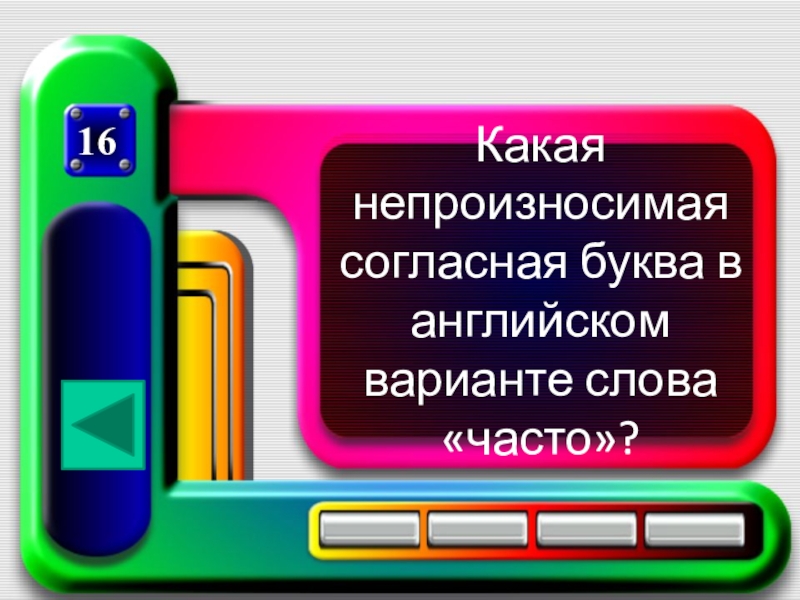 16

Какая непроизносимая согласная буква в английском варианте слова «часто»?